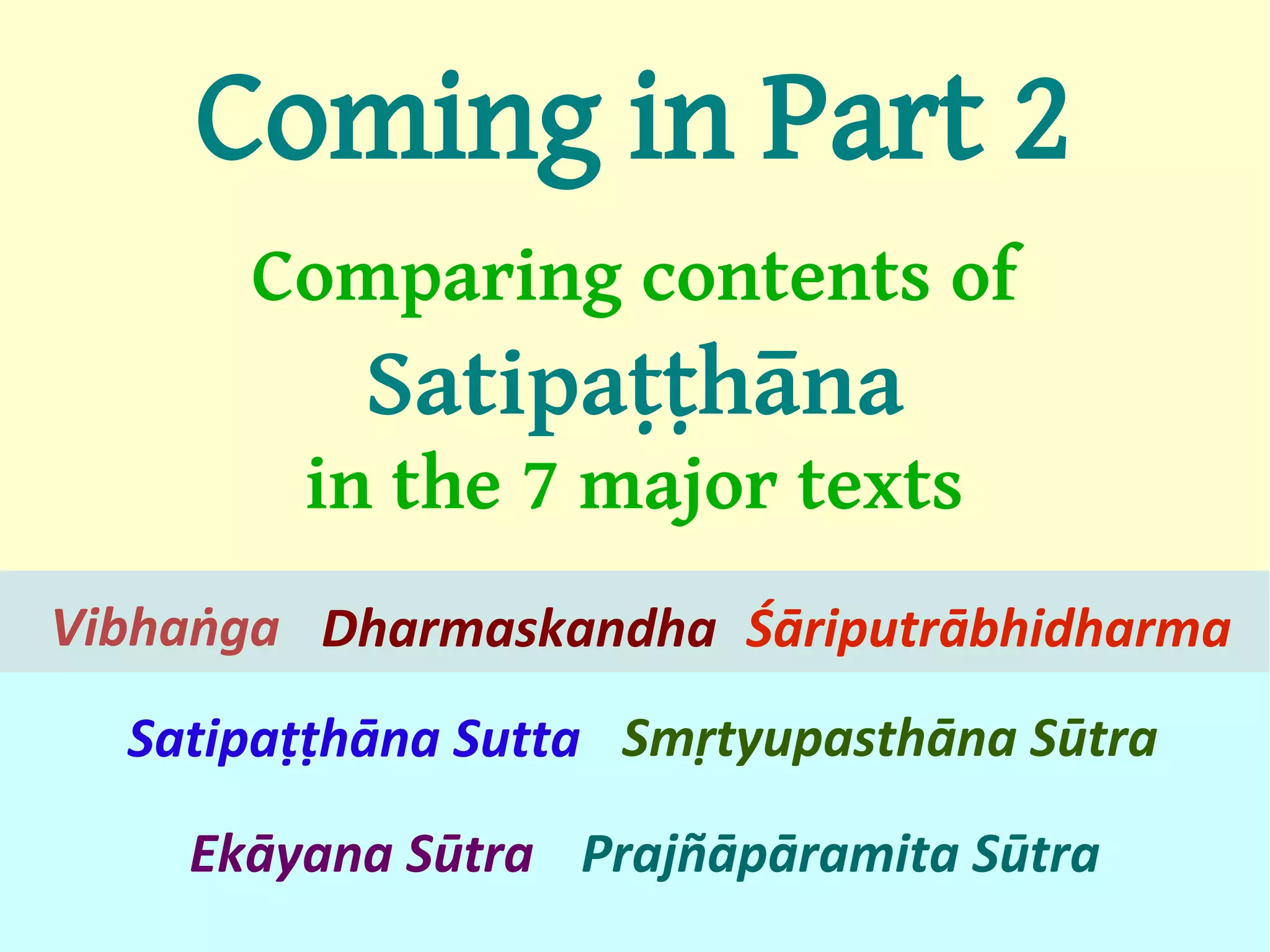 Coming in Part 2

Comparing contents of Satipaṭṭhāna in the 7 major texts

Vibhaṅga Dharmaskandha Śāriputrābhidharma

Satipaṭṭhāna Sutta Smṛtyupasthāna Sūtra

Ekāyana Sūtra Prajñāpāramita Sūtra